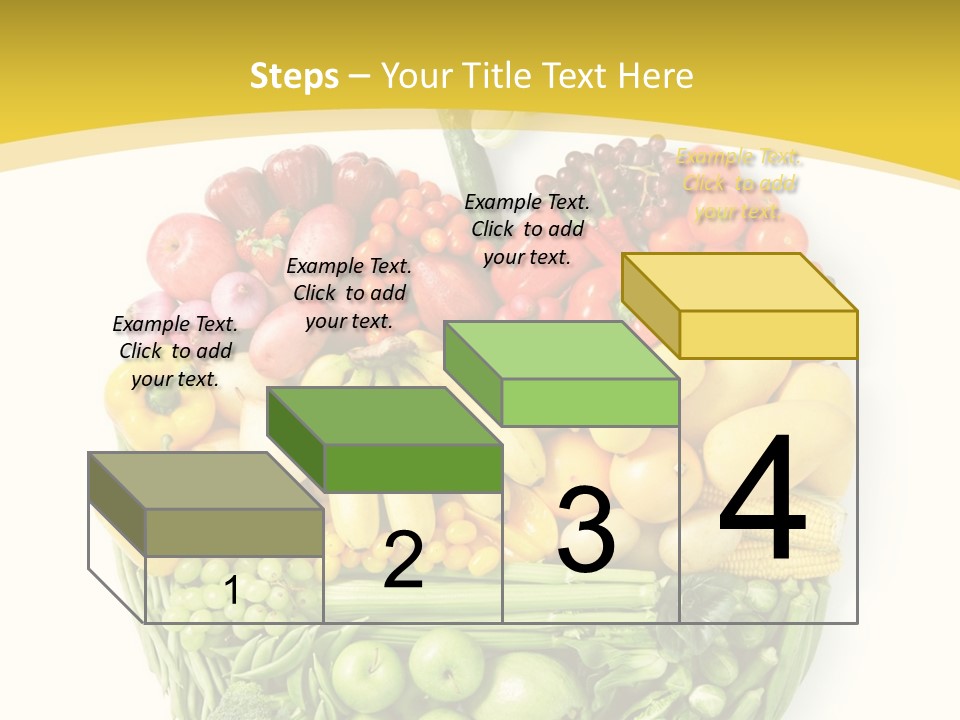 Steps – Your Title Text Here

Example Text. Click to add your text.

Example Text. Click to add your text.

Example Text. Click to add your text.

Example Text. Click to add your text.

1

2

3

4